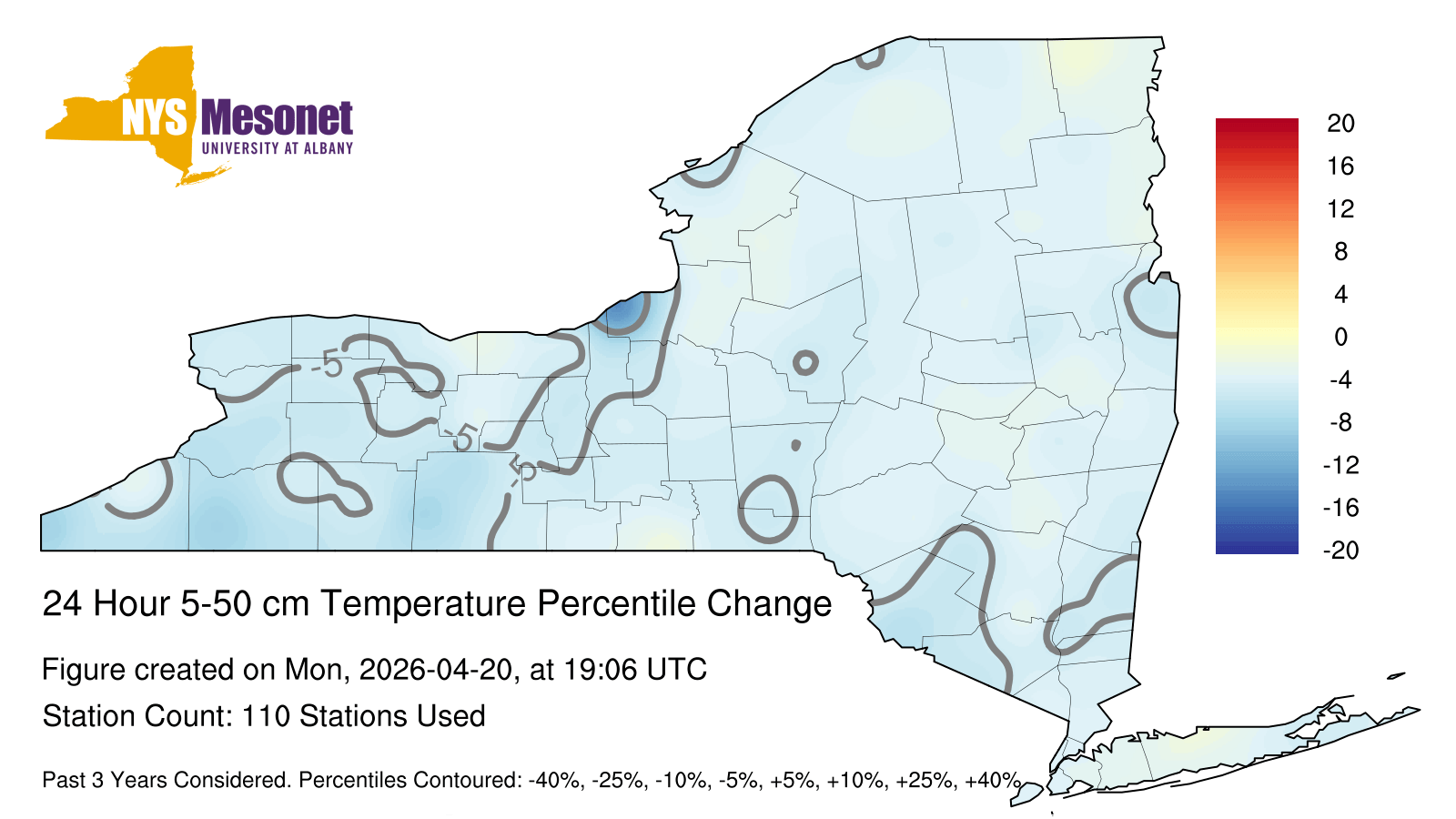 NYS Mesonet
UNIVERSITY AT ALBANY

-5
-5
-5

20
16
12
8
4
0
-4
-8
-12
-16
-20

24 Hour 5-50 cm Temperature Percentile Change

Figure created on Mon, 2026-04-20, at 19:06 UTC

Station Count: 110 Stations Used

Past 3 Years Considered. Percentiles Contoured: -40%, -25%, -10%, -5%, +5%, +10%, +25%, +40%